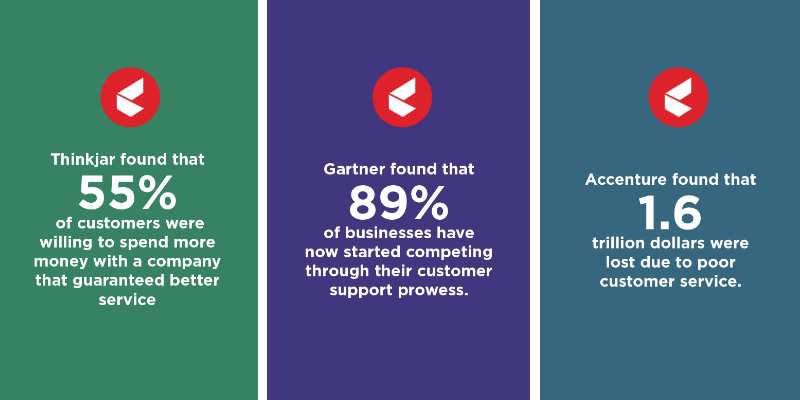 Thinkjar found that
55%
of customers were willing to spend more money with a company that guaranteed better service

Gartner found that
89%
of businesses have now started competing through their customer support prowess.

Accenture found that
1.6
trillion dollars were lost due to poor customer service.